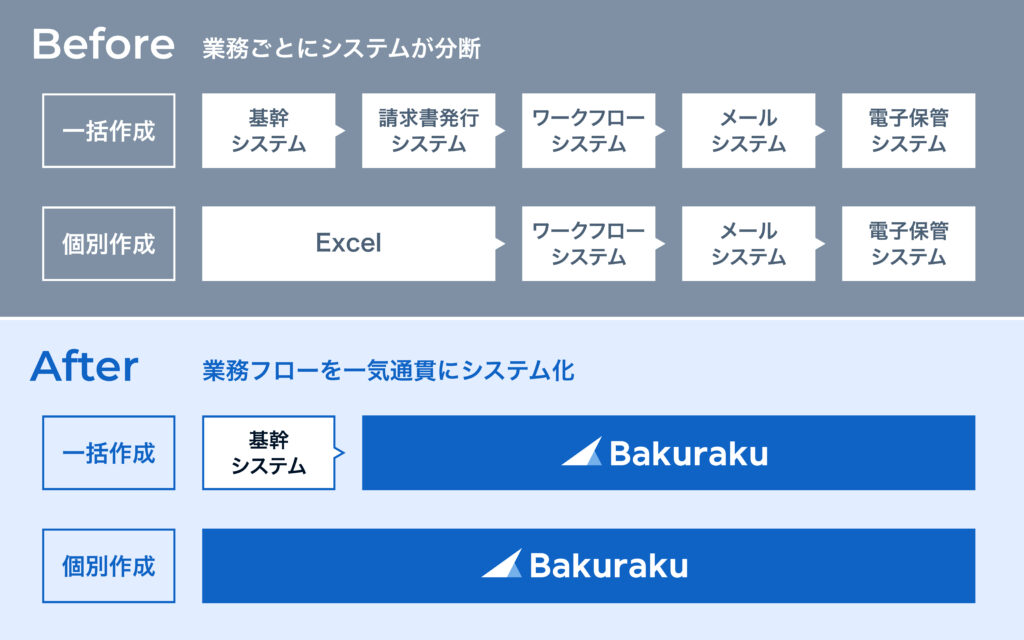 Before 業務ごとにシステムが分断

一括作成

基幹システム

請求書発行システム

ワークフローシステム

メールシステム

電子保管システム

個別作成

Excel

ワークフローシステム

メールシステム

電子保管システム

After 業務フローを一気通貫にシステム化

一括作成

基幹システム

Bakuraku

個別作成

Bakuraku